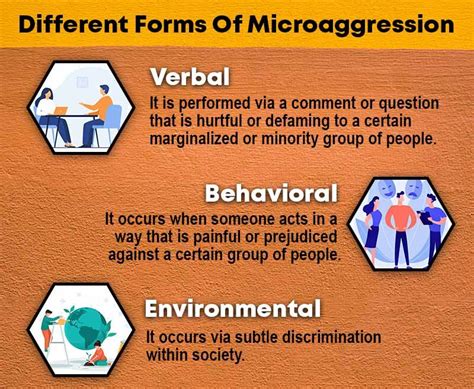 Different Forms Of Microaggression

Verbal

It is performed via a comment or question that is hurtful or defaming to a certain marginalized or minority group of people.

Behavioral

It occurs when someone acts in a way that is painful or prejudiced against a certain group of people.

Environmental

It occurs via subtle discrimination within society.